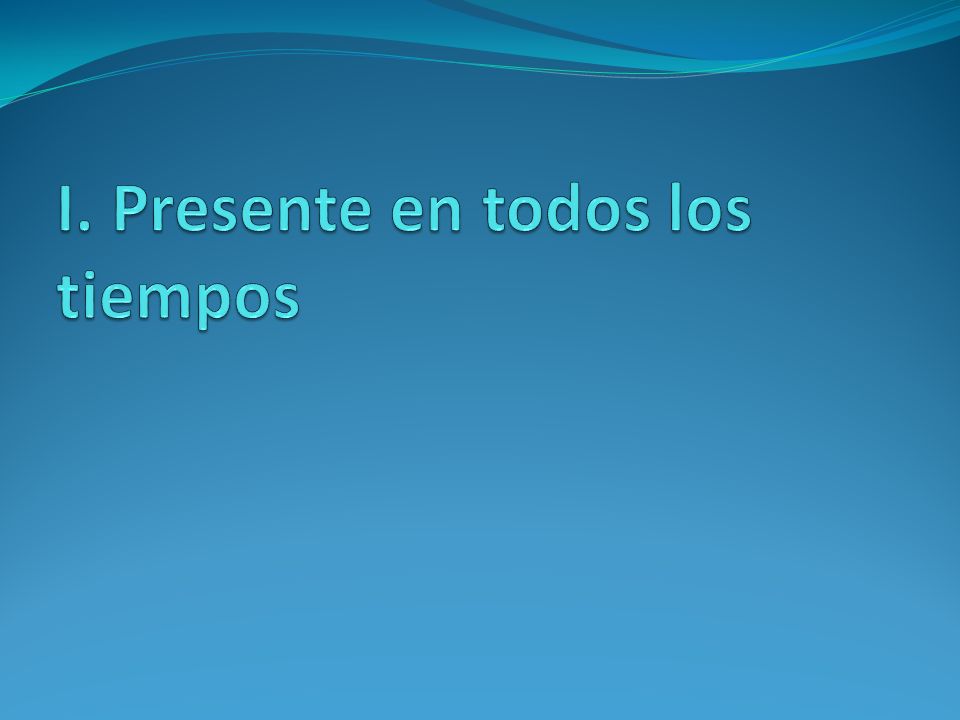 I. Presente en todos los tiempos